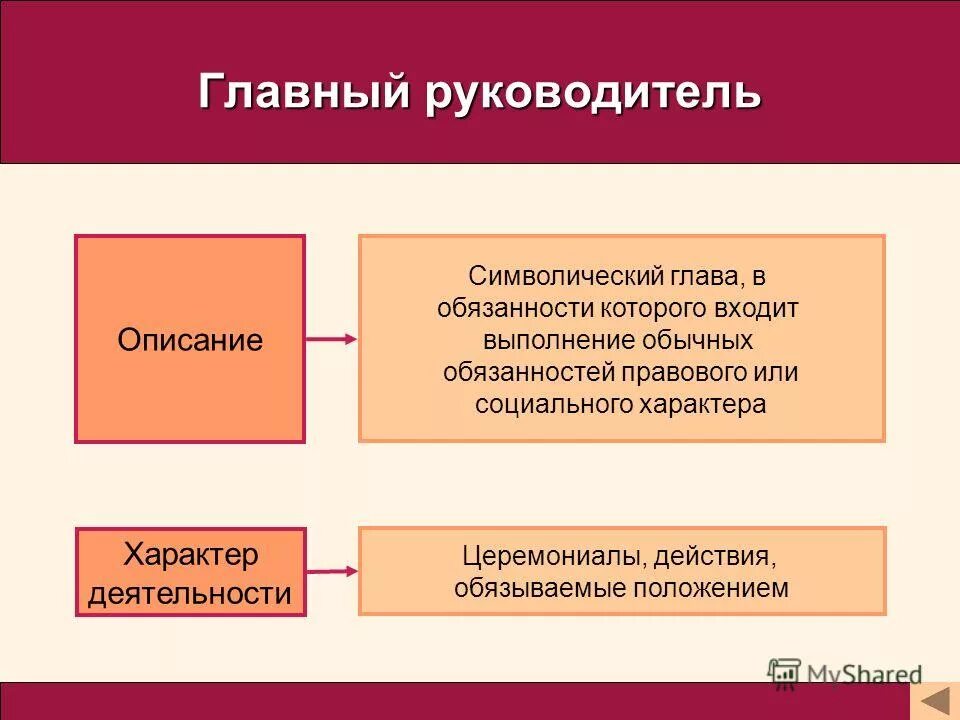 Главный руководитель

Описание

Символический глава, в обязанности которого входит выполнение обычных обязанностей правового или социального характера

Характер деятельности

Церемониалы, действия, обязываемые положением

MyShared